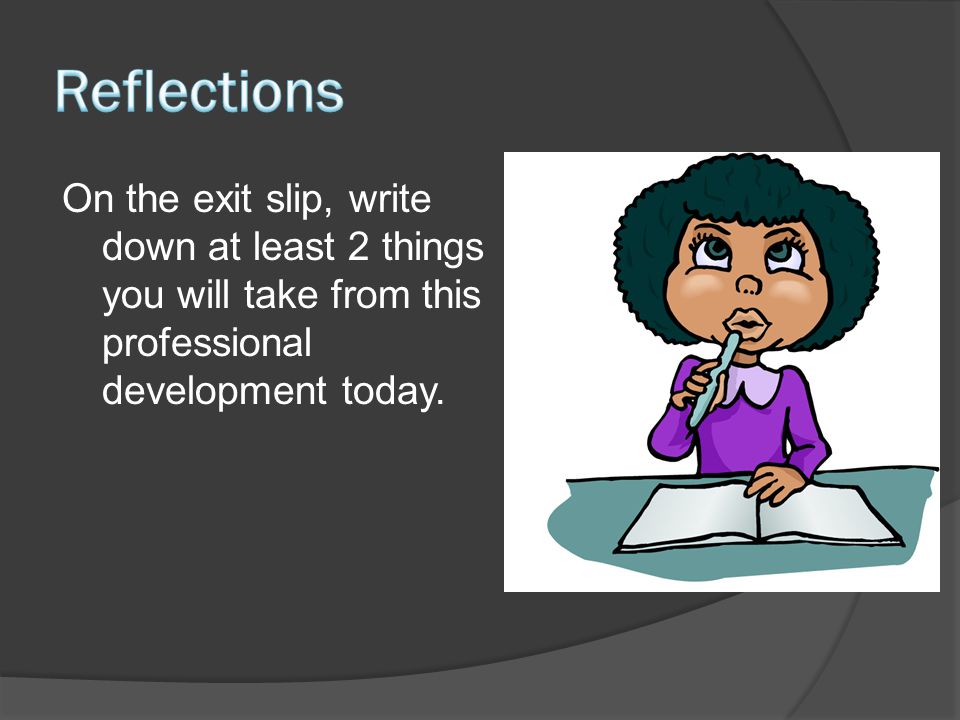 Reflections

On the exit slip, write down at least 2 things you will take from this professional development today.